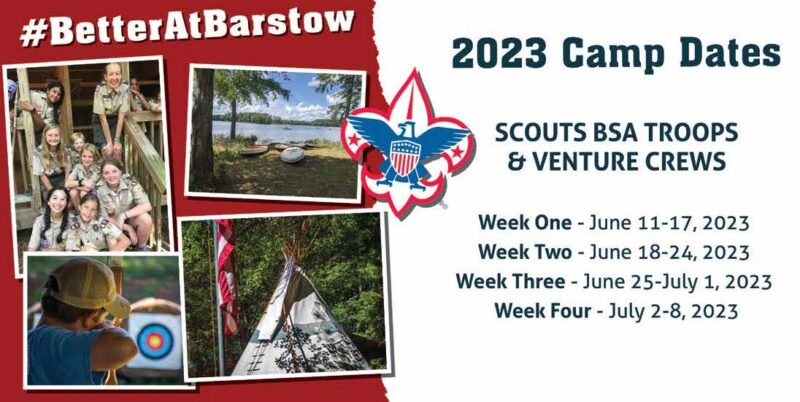 #BetterAtBarstow

2023 Camp Dates

SCOUTS BSA TROOPS & VENTURE CREWS

Week One - June 11-17, 2023
Week Two - June 18-24, 2023
Week Three - June 25-July 1, 2023
Week Four - July 2-8, 2023